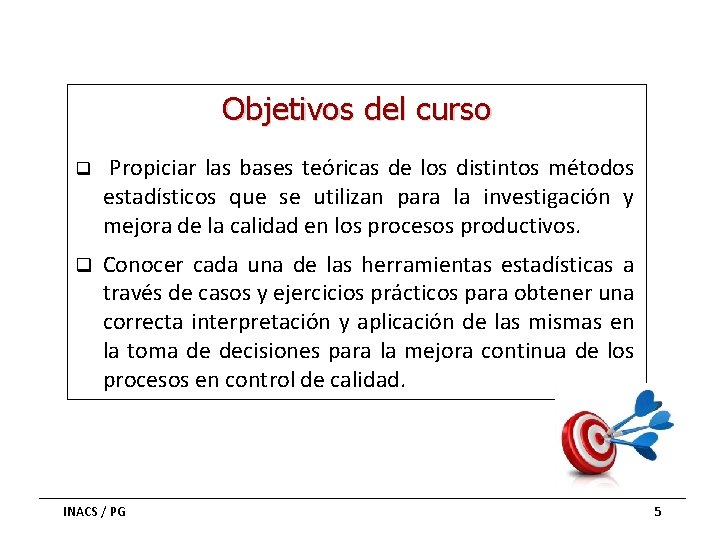 Objetivos del curso

❑ Propiciar las bases teóricas de los distintos métodos estadísticos que se utilizan para la investigación y mejora de la calidad en los procesos productivos.

❑ Conocer cada una de las herramientas estadísticas a través de casos y ejercicios prácticos para obtener una correcta interpretación y aplicación de las mismas en la toma de decisiones para la mejora continua de los procesos en control de calidad.

INACS / PG

5